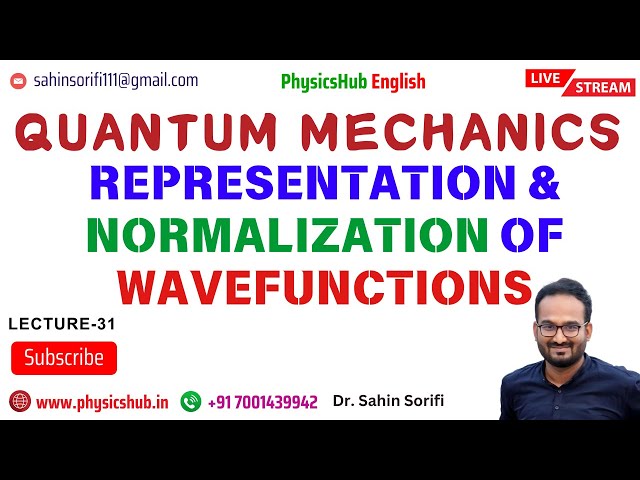 sahinsorifi111@gmail.com

PhysicsHub English

LIVE STREAM

QUANTUM MECHANICS

REPRESENTATION & NORMALIZATION OF WAVEFUNCTIONS

LECTURE-31

Subscribe

www.physicshub.in

+91 7001439942

Dr. Sahin Sorifi